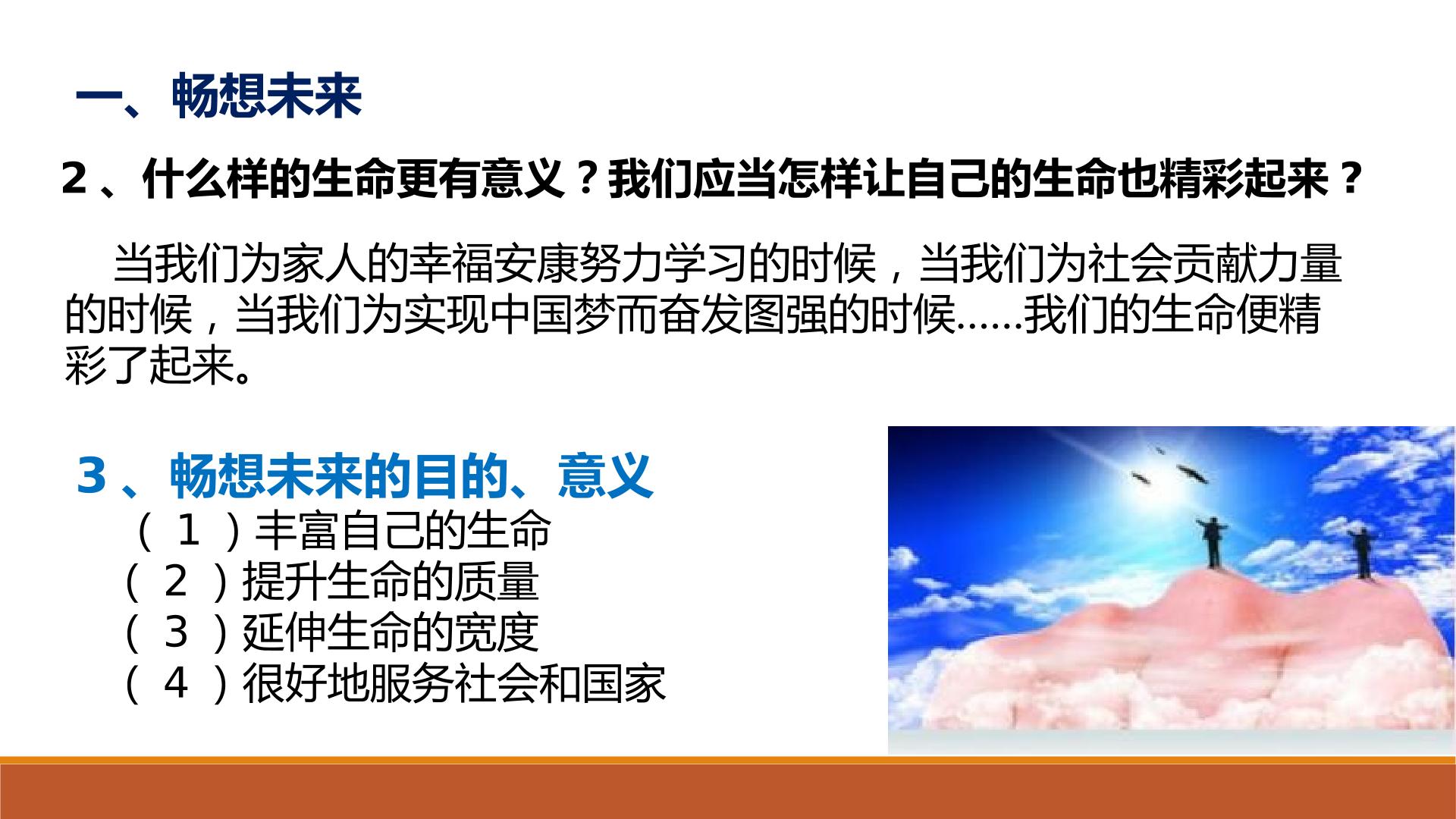 一、畅想未来

2、什么样的生命更有意义？我们应当怎样让自己的生命也精彩起来？

当我们为家人的幸福安康努力学习的时候，当我们为社会贡献力量的时候，当我们为实现中国梦而奋发图强的时候……我们的生命便精彩了起来。

3、畅想未来的目的、意义
（1）丰富自己的生命
（2）提升生命的质量
（3）延伸生命的宽度
（4）很好地服务社会和国家